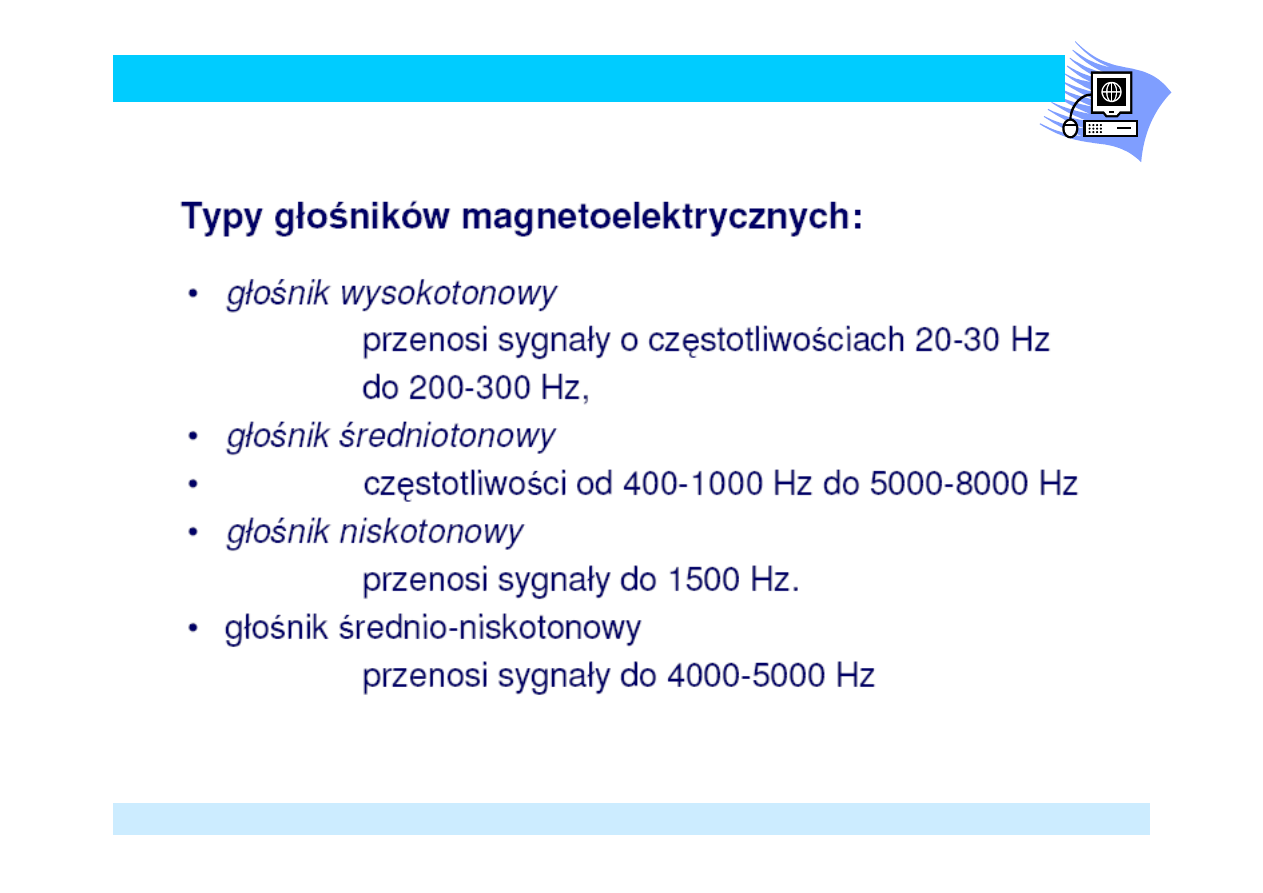 Typy głośników magnetoelektrycznych:

• głośnik wysokotonowy
przenosi sygnały o częstotliwościach 20-30 Hz do 200-300 Hz,
• głośnik średniotonowy
• częstotliwości od 400-1000 Hz do 5000-8000 Hz
• głośnik niskotonowy
przenosi sygnały do 1500 Hz.
• głośnik średnio-niskotonowy
przenosi sygnały do 4000-5000 Hz